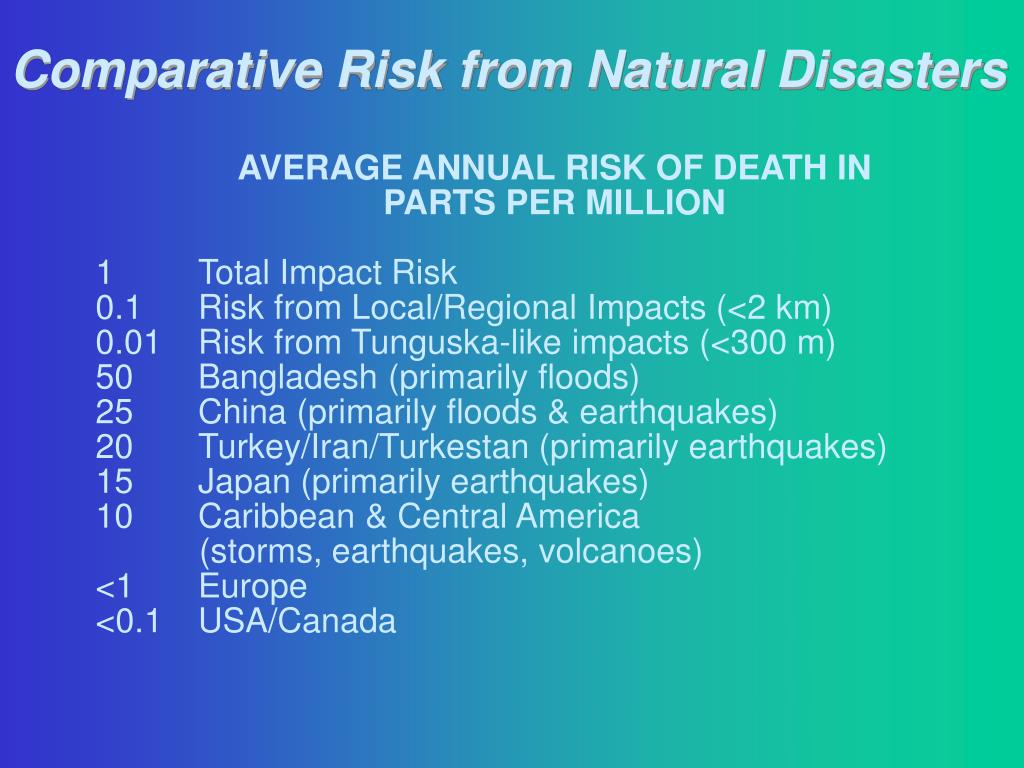 Comparative Risk from Natural Disasters

AVERAGE ANNUAL RISK OF DEATH IN PARTS PER MILLION

1 Total Impact Risk
0.1 Risk from Local/Regional Impacts (<2 km)
0.01 Risk from Tunguska-like impacts (<300 m)
50 Bangladesh (primarily floods)
25 China (primarily floods & earthquakes)
20 Turkey/Iran/Turkestan (primarily earthquakes)
15 Japan (primarily earthquakes)
10 Caribbean & Central America
(storms, earthquakes, volcanoes)
<1 Europe
<0.1 USA/Canada